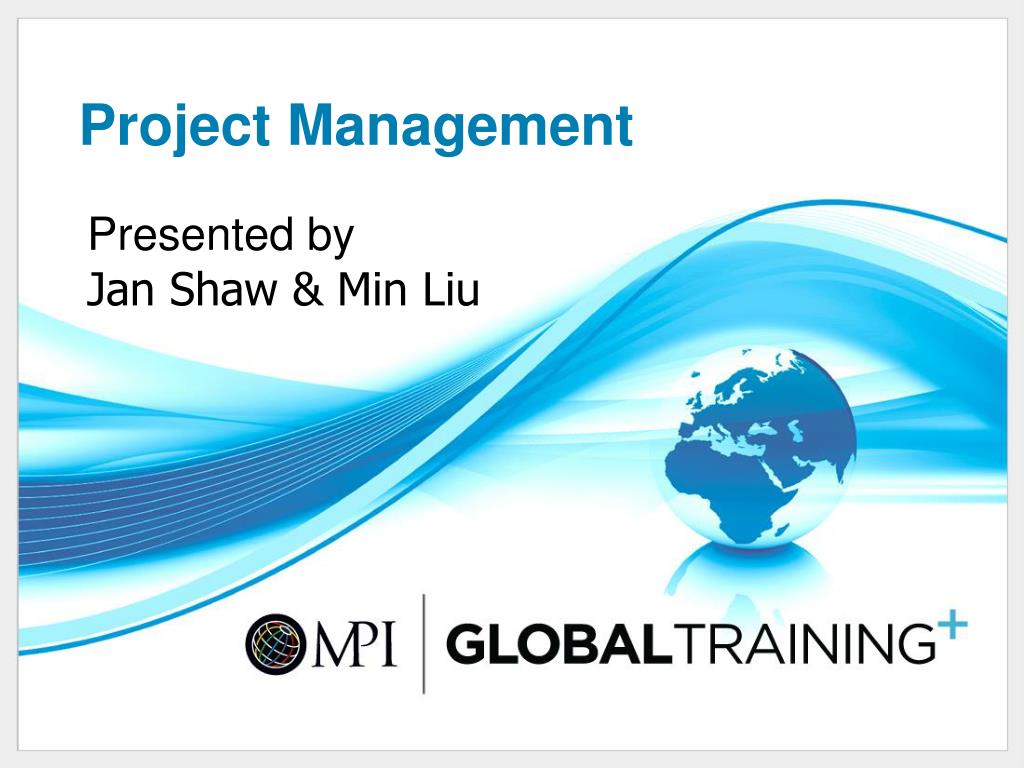 Project Management

Presented by
Jan Shaw & Min Liu

MPI | GLOBALTRAINING+